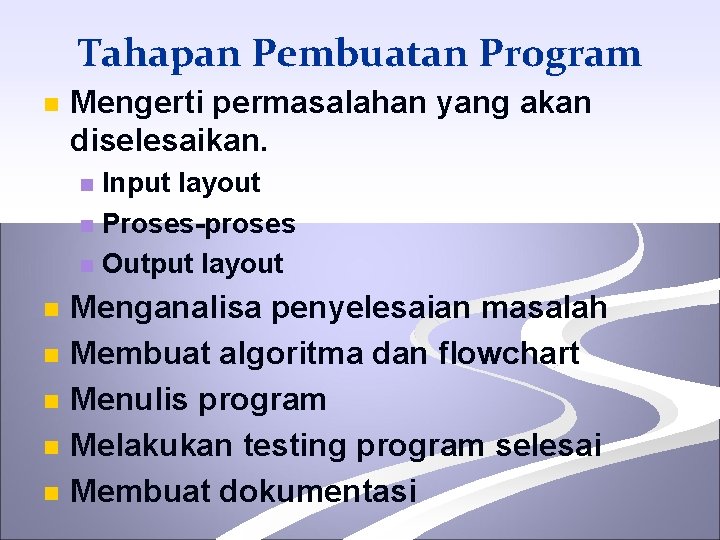 Tahapan Pembuatan Program

Mengerti permasalahan yang akan diselesaikan.

Input layout

Proses-proses

Output layout

Menganalisa penyelesaian masalah

Membuat algoritma dan flowchart

Menulis program

Melakukan testing program selesai

Membuat dokumentasi